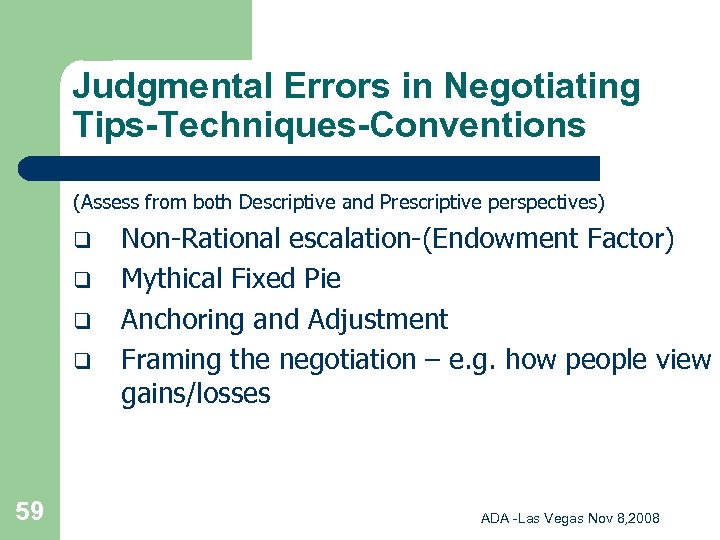 Judgmental Errors in Negotiating Tips-Techniques-Conventions

(Assess from both Descriptive and Prescriptive perspectives)

❑ Non-Rational escalation-(Endowment Factor)
❑ Mythical Fixed Pie
❑ Anchoring and Adjustment
❑ Framing the negotiation – e.g. how people view gains/losses

59

ADA -Las Vegas Nov 8,2008